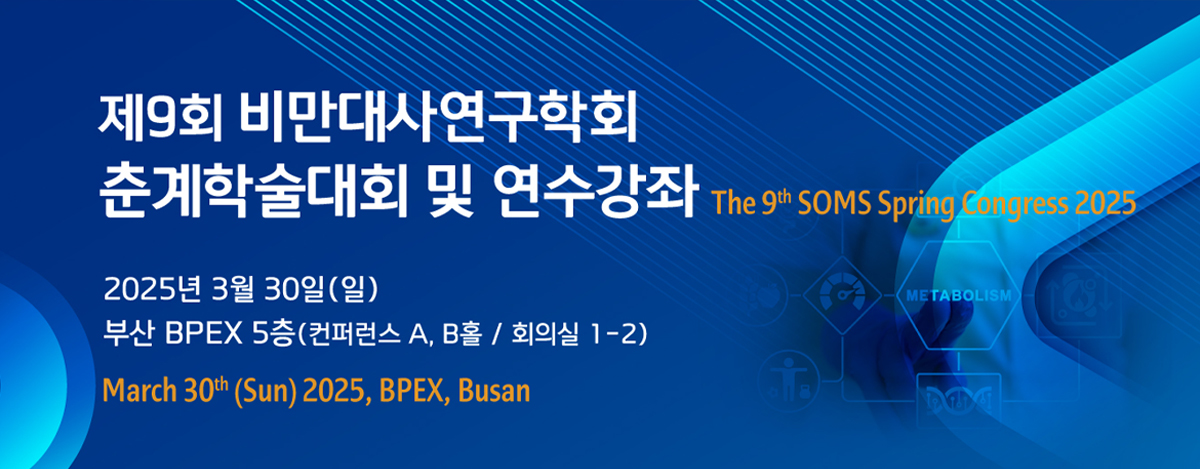 제9회 비만대사연구학회
춘계학술대회 및 연수강좌 The 9th SOMS Spring Congress 2025

2025년 3월 30일(일)
부산 BPEX 5층(컨퍼런스 A, B홀 / 회의실 1-2)
March 30th (Sun) 2025, BPEX, Busan

METABOLISM